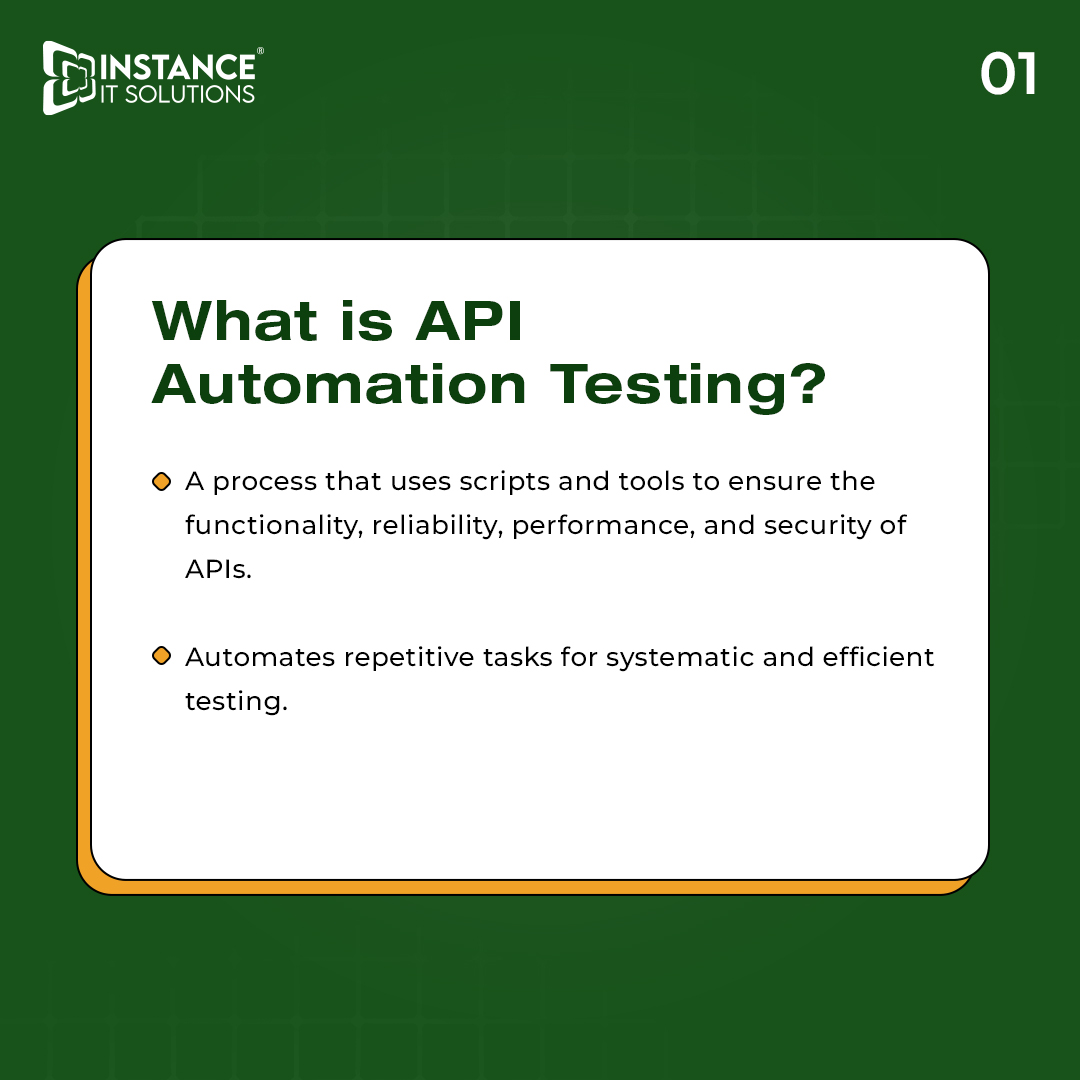 INSTANCE®
IT SOLUTIONS

01

What is API Automation Testing?

A process that uses scripts and tools to ensure the functionality, reliability, performance, and security of APIs.

Automates repetitive tasks for systematic and efficient testing.